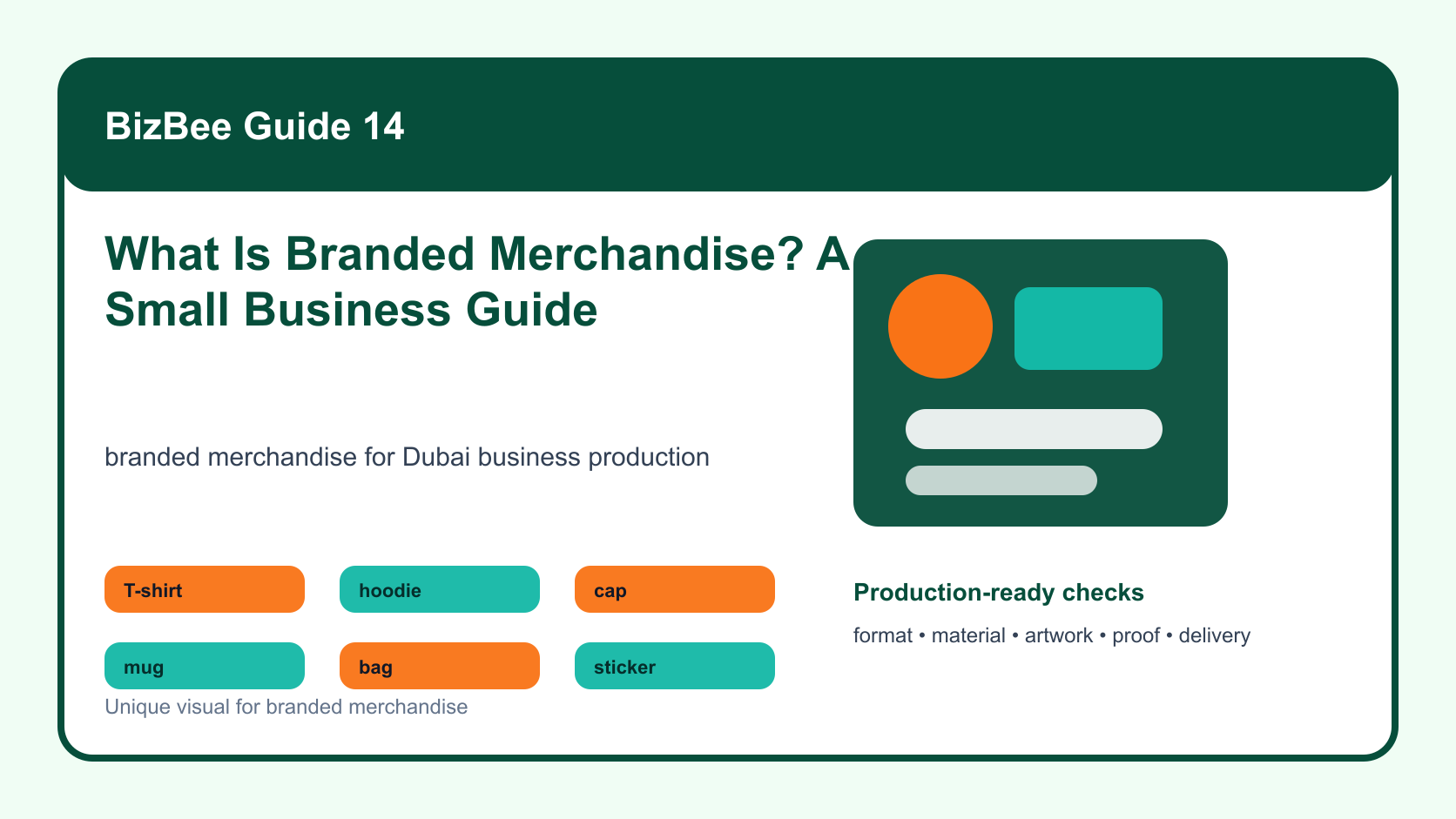 BizBee Guide 14

What Is Branded Merchandise? A Small Business Guide

branded merchandise for Dubai business production

T-shirt
hoodie
cap
mug
bag
sticker

Unique visual for branded merchandise

Production-ready checks

format • material • artwork • proof • delivery